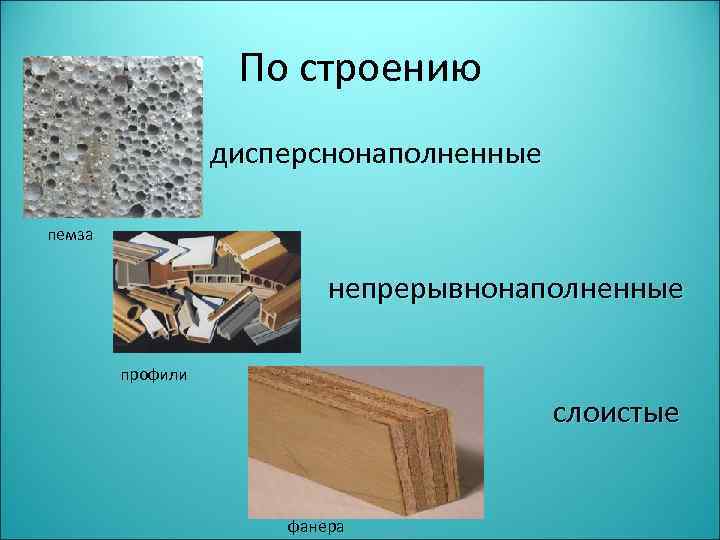 По строению

дисперснонаполненные

пемза

непрерывнонаполненные

профили

слоистые

фанера